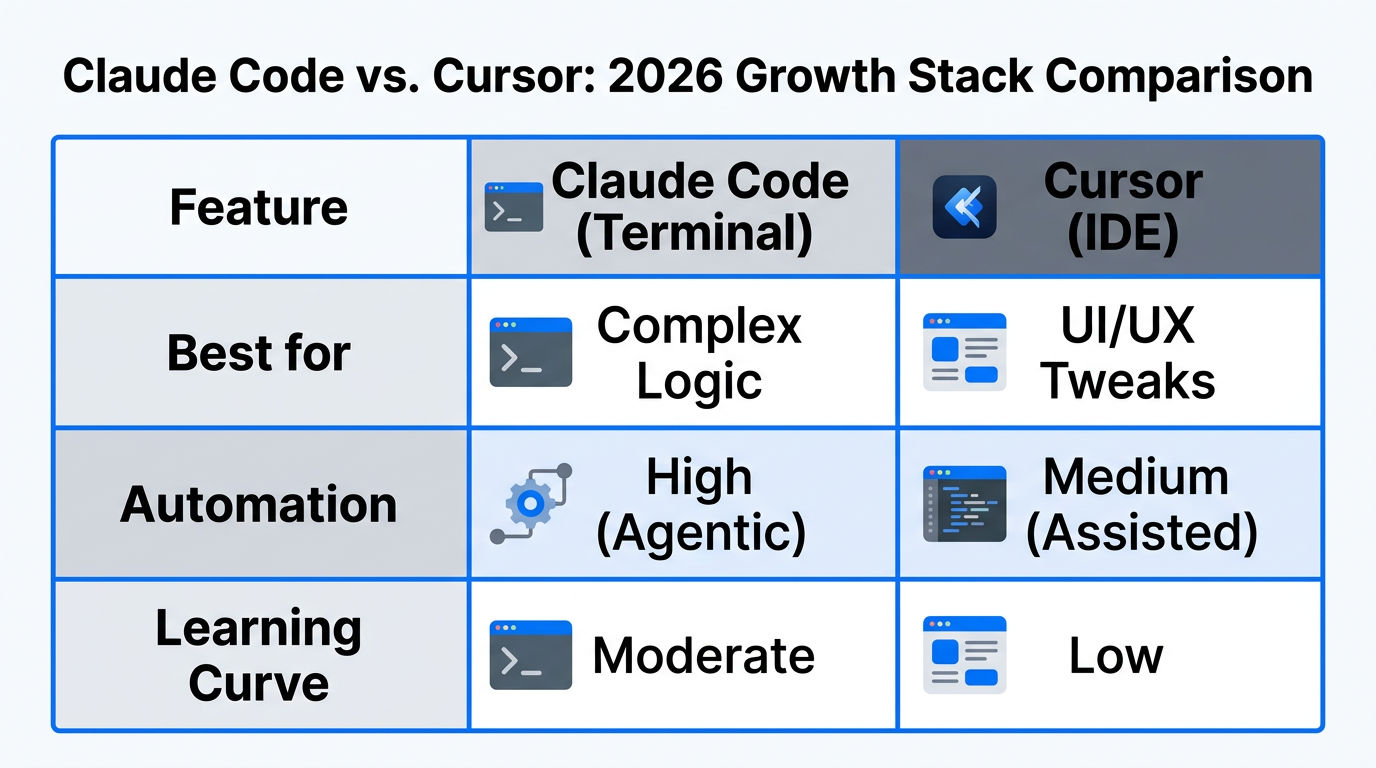 Claude Code vs. Cursor: 2026 Growth Stack Comparison

| Feature | Claude Code (Terminal) | Cursor (IDE) |
|---|---|---|
| Best for | Complex Logic | UI/UX Tweaks |
| Automation | High (Agentic) | Medium (Assisted) |
| Learning Curve | Moderate | Low |